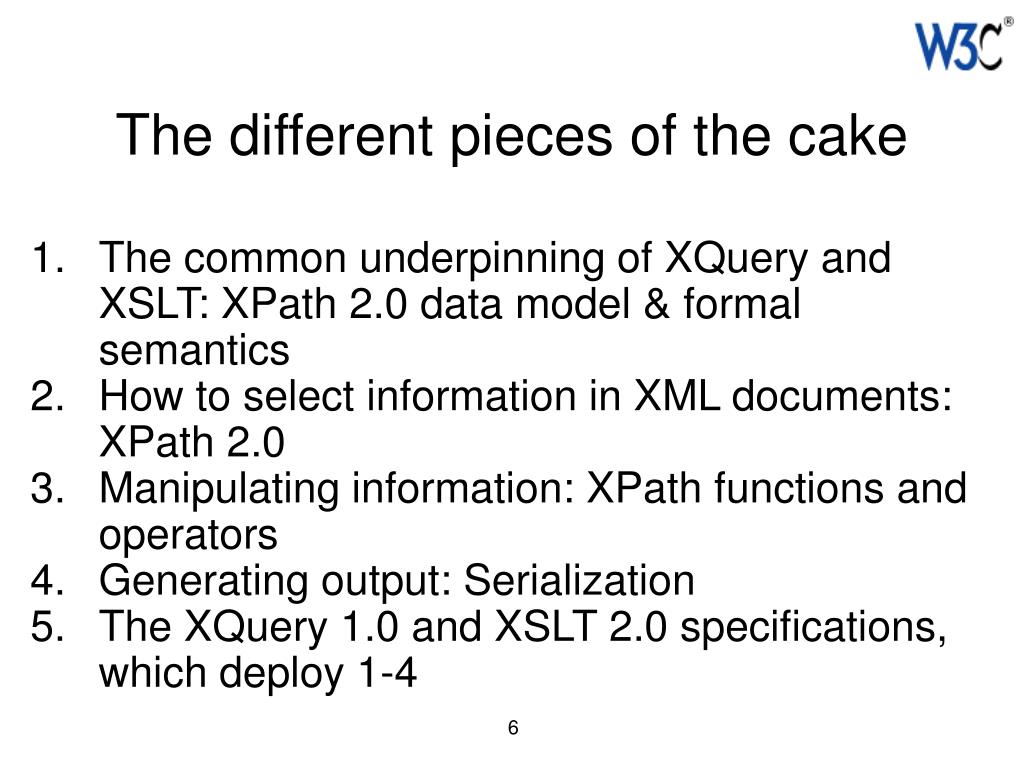 W3C®

The different pieces of the cake

1. The common underpinning of XQuery and XSLT: XPath 2.0 data model & formal semantics
2. How to select information in XML documents: XPath 2.0
3. Manipulating information: XPath functions and operators
4. Generating output: Serialization
5. The XQuery 1.0 and XSLT 2.0 specifications, which deploy 1-4

6